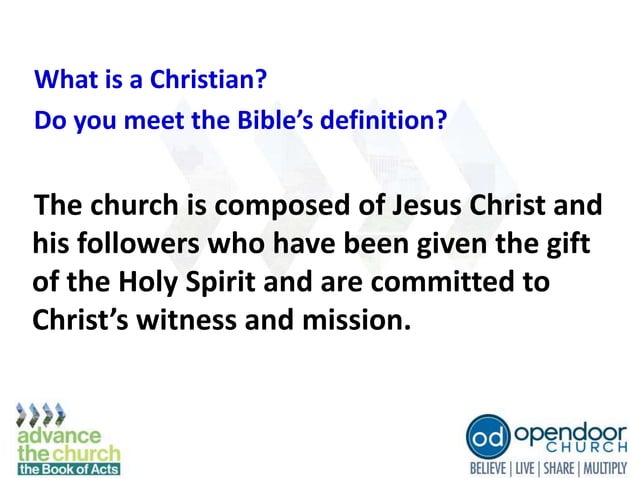 What is a Christian?
Do you meet the Bible's definition?

The church is composed of Jesus Christ and his followers who have been given the gift of the Holy Spirit and are committed to Christ's witness and mission.

advance
the church
the Book of Acts

od opendoor
CHURCH
BELIEVE | LIVE | SHARE | MULTIPLY